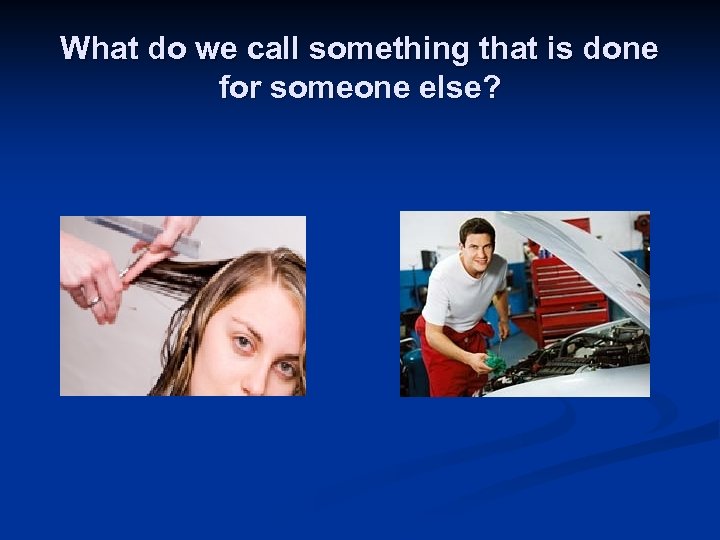 What do we call something that is done for someone else?